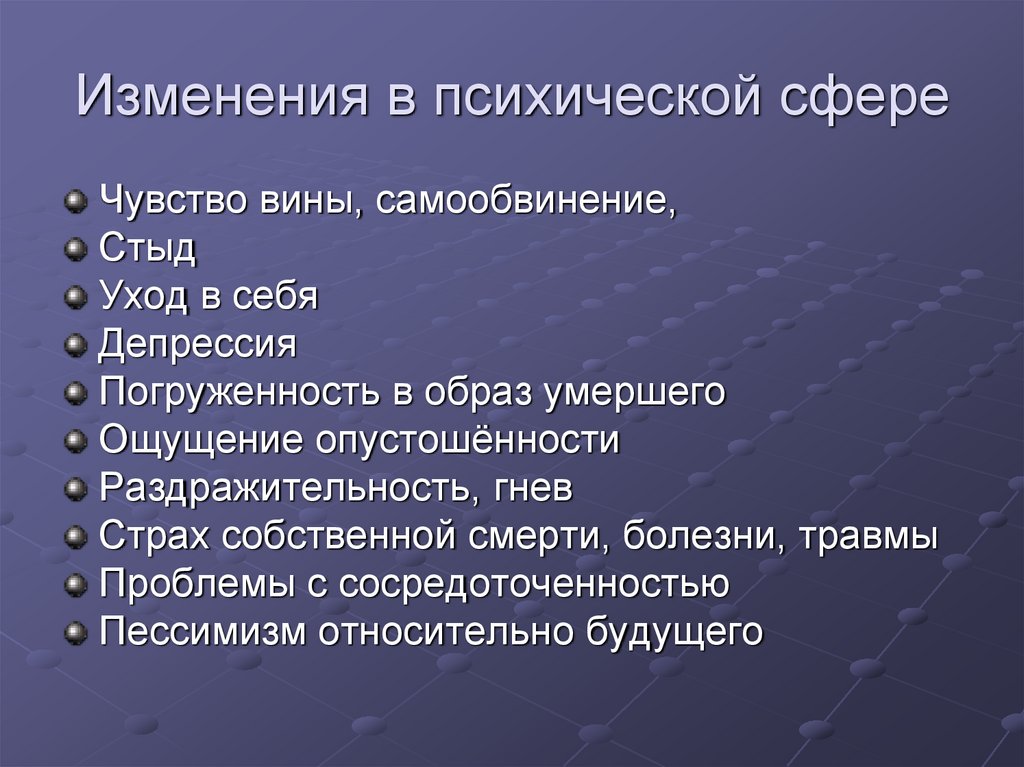 Изменения в психической сфере

Чувство вины, самообвинение,
Стыд
Уход в себя
Депрессия
Погруженность в образ умершего
Ощущение опустошённости
Раздражительность, гнев
Страх собственной смерти, болезни, травмы
Проблемы с сосредоточенностью
Пессимизм относительно будущего